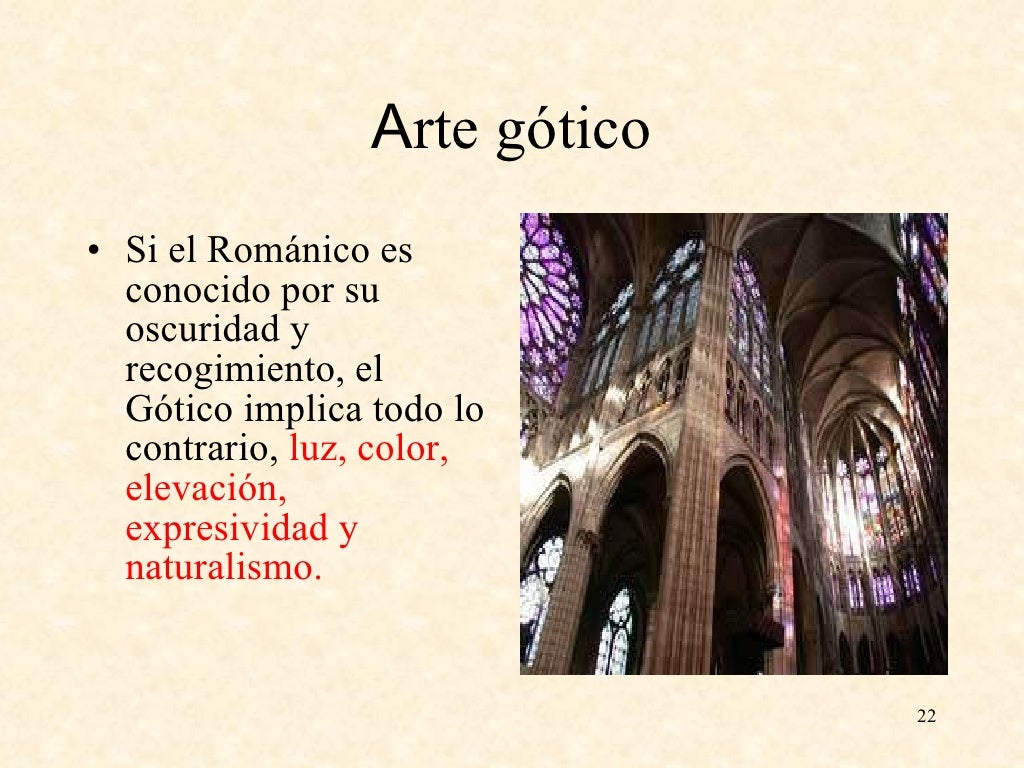 Arte gótico

• Si el Románico es conocido por su oscuridad y recogimiento, el Gótico implica todo lo contrario, luz, color, elevación, expresividad y naturalismo.

22